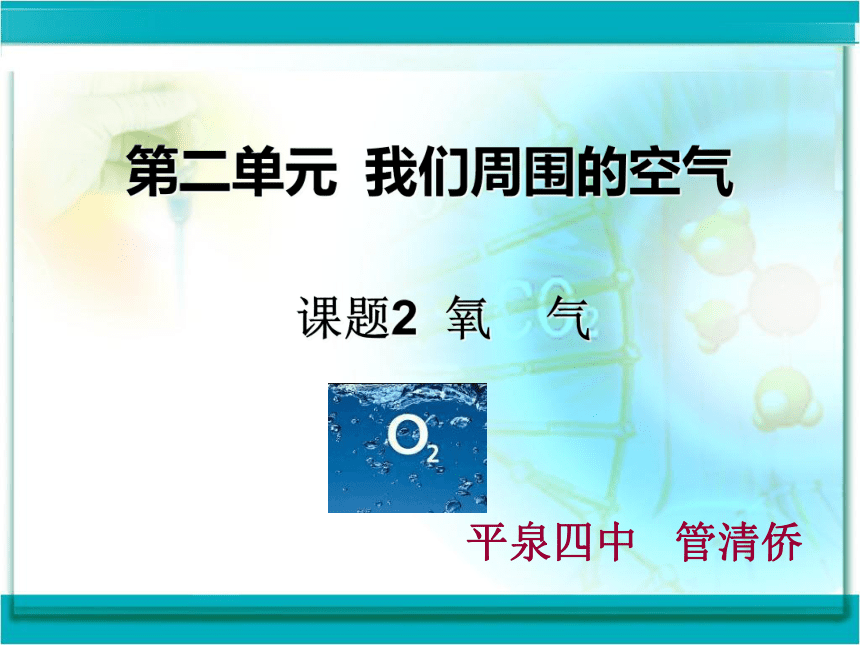 第二单元 我们周围的空气

课题2 氧 气

$O_2$

平泉四中 管清侨